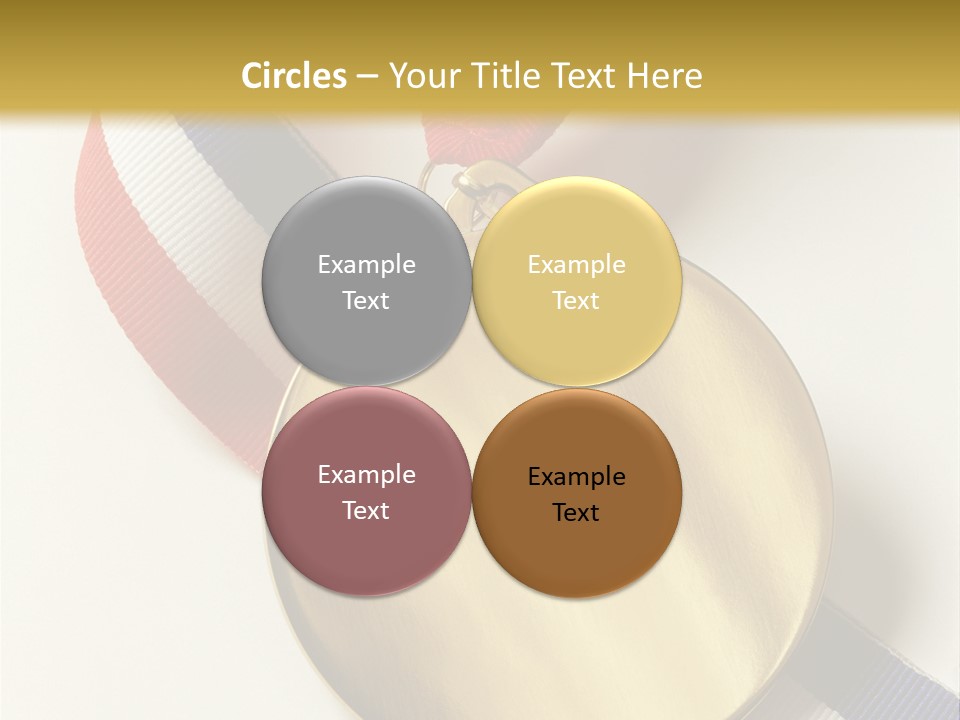 Circles – Your Title Text Here

Example Text

Example Text

Example Text

Example Text